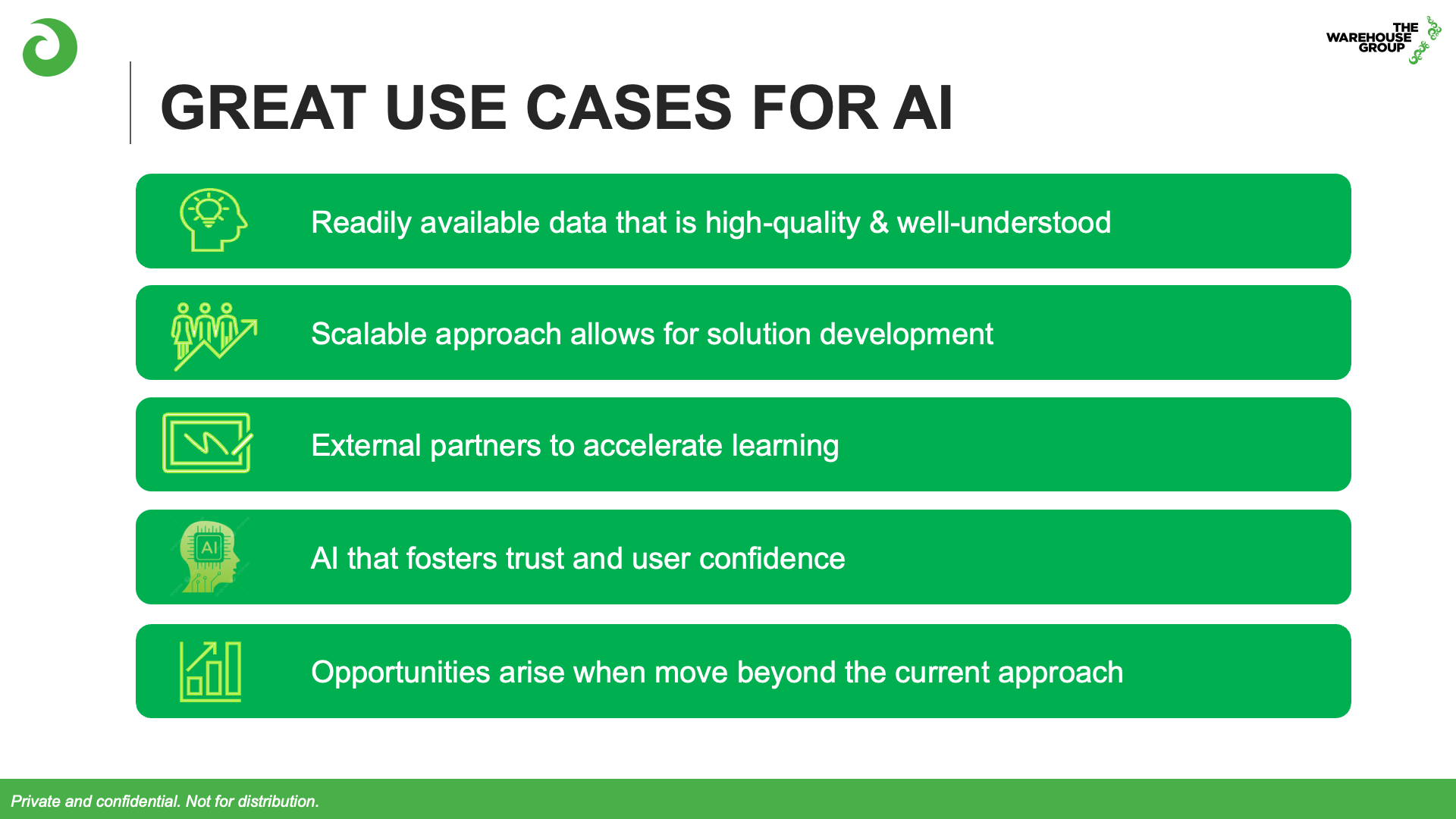 THE WAREHOUSE GROUP

GREAT USE CASES FOR AI

Readily available data that is high-quality & well-understood

Scalable approach allows for solution development

External partners to accelerate learning

AI

AI that fosters trust and user confidence

Opportunities arise when move beyond the current approach

Private and confidential. Not for distribution.